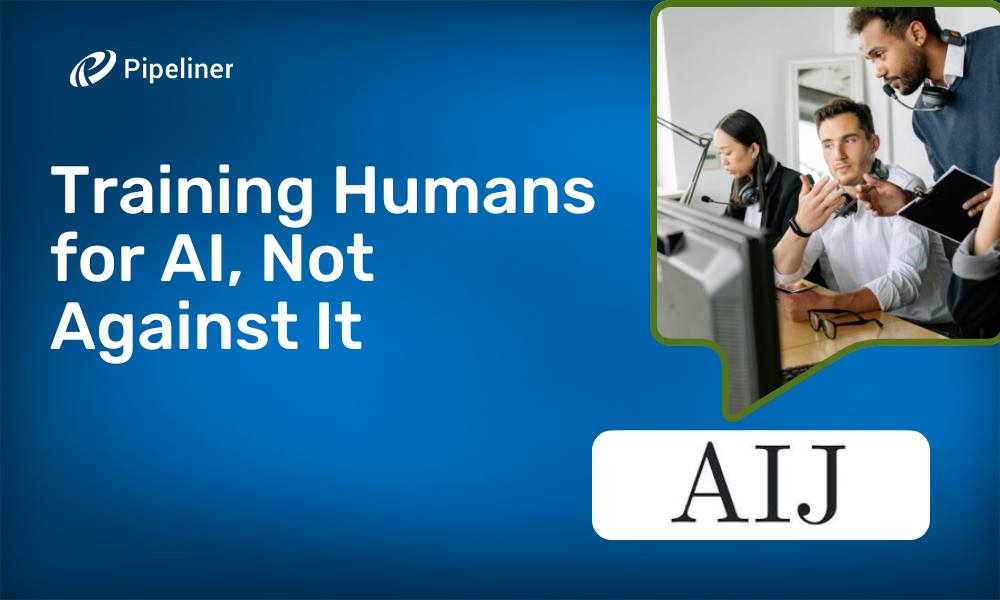 Pipeliner

Training Humans for AI, Not Against It

AIJ